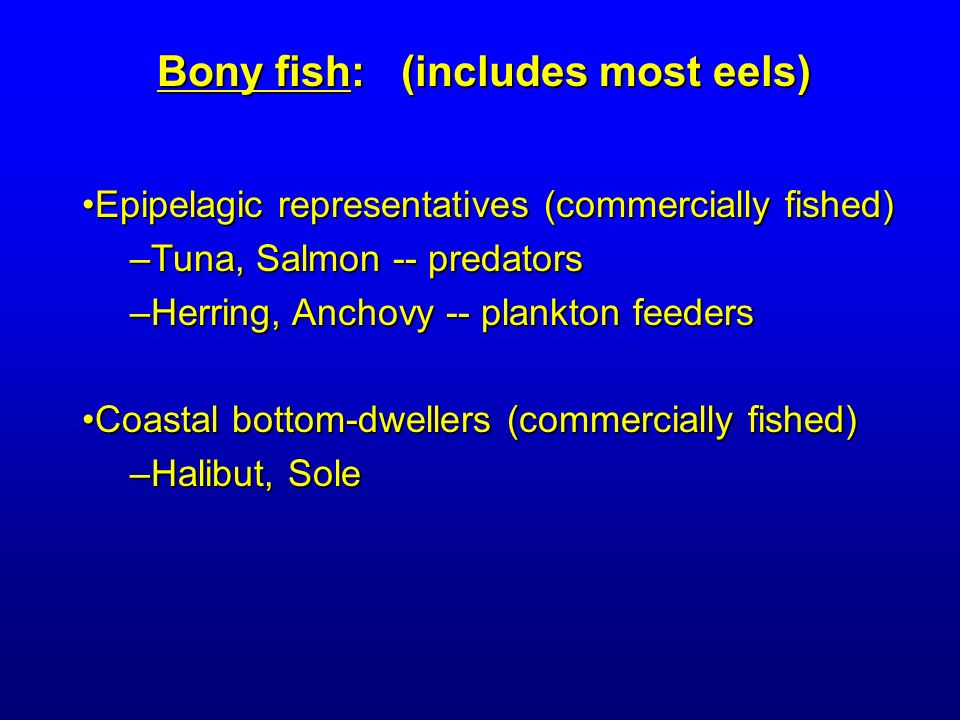 Bony fish: (includes most eels)

•Epipelagic representatives (commercially fished)
–Tuna, Salmon -- predators
–Herring, Anchovy -- plankton feeders

•Coastal bottom-dwellers (commercially fished)
–Halibut, Sole